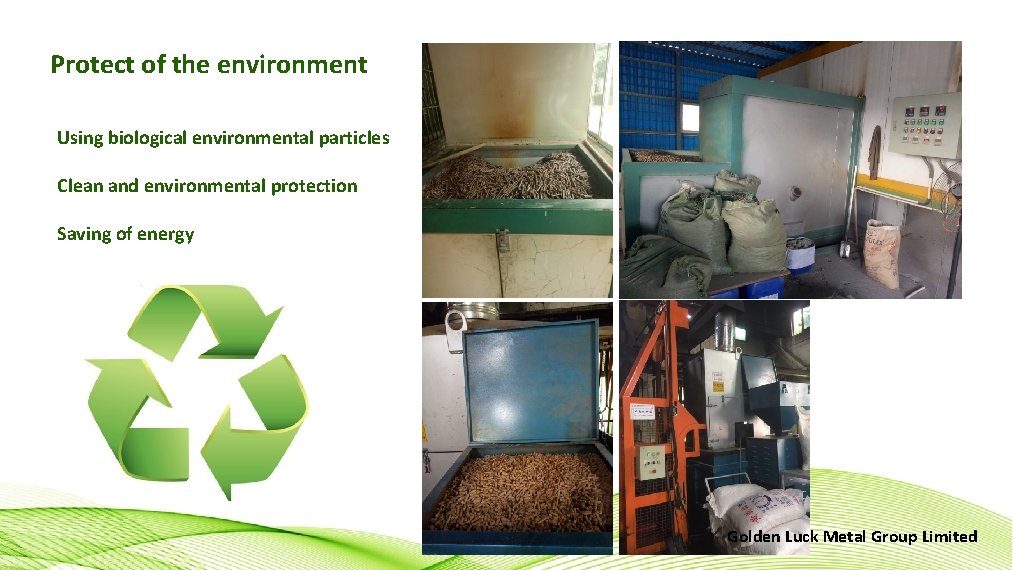 Protect of the environment

Using biological environmental particles

Clean and environmental protection

Saving of energy

Golden Luck Metal Group Limited